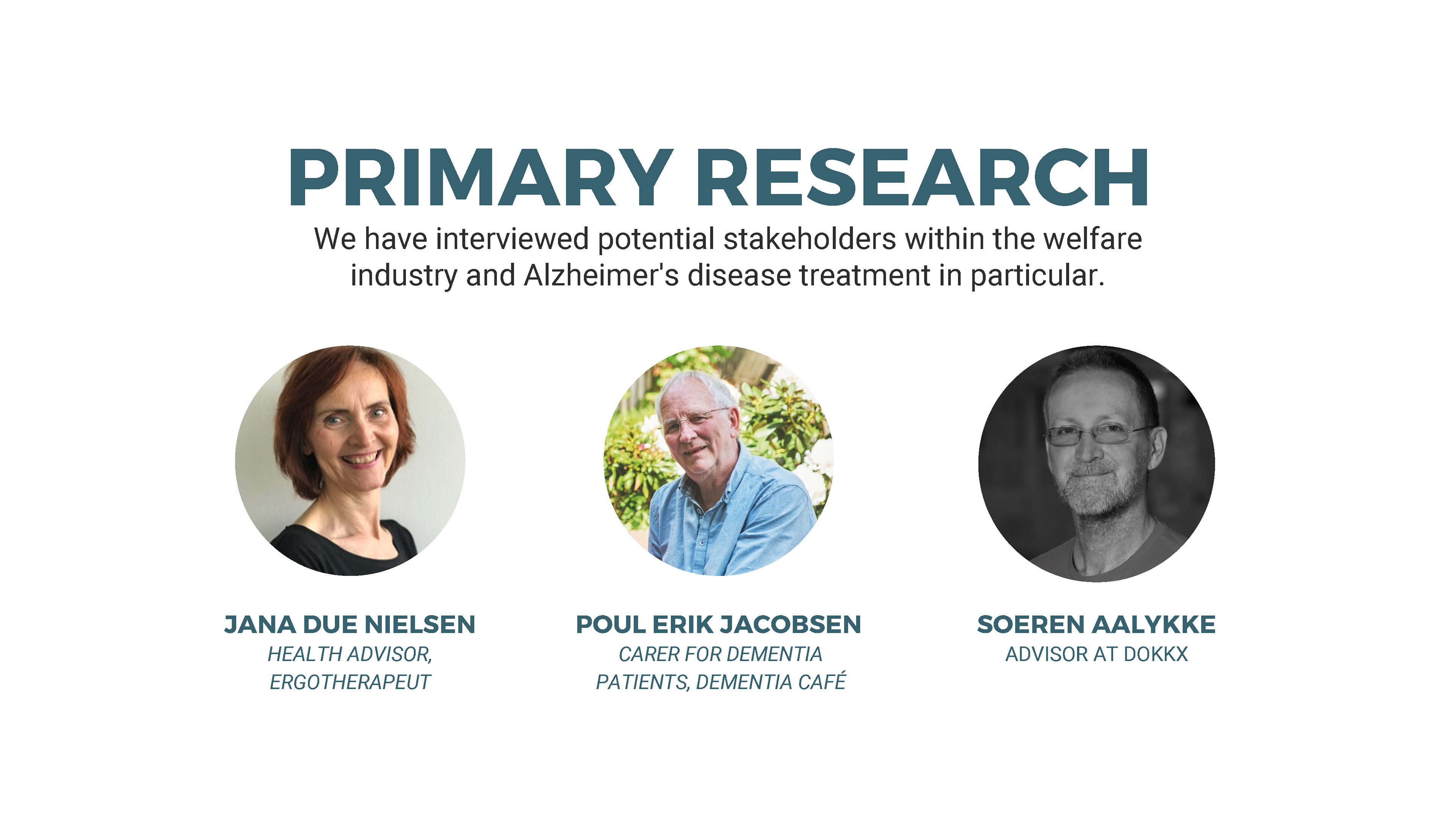 PRIMARY RESEARCH

We have interviewed potential stakeholders within the welfare industry and Alzheimer's disease treatment in particular.

JANA DUE NIELSEN
HEALTH ADVISOR, ERGOTHERAPEUT

POUL ERIK JACOBSEN
CARER FOR DEMENTIA PATIENTS, DEMENTIA CAFÉ

SOEREN AALYKKE
ADVISOR AT DOKKX